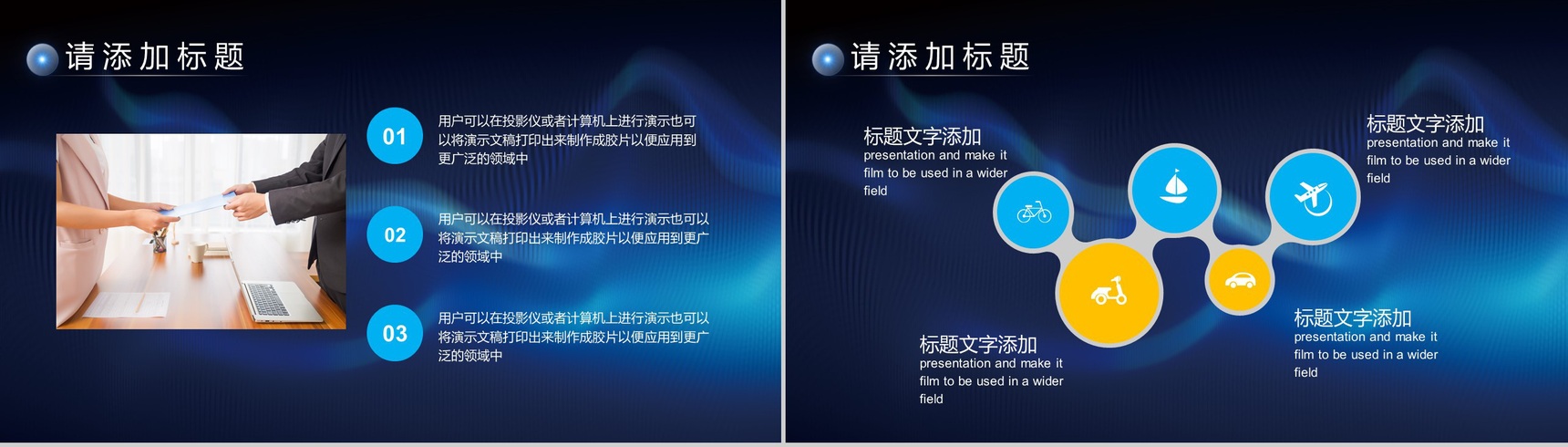 请添加标题

01
用户可以在投影仪或者计算机上进行演示也可以将演示文稿打印出来制作成胶片以便应用到更广泛的领域中

02
用户可以在投影仪或者计算机上进行演示也可以将演示文稿打印出来制作成胶片以便应用到更广泛的领域中

03
用户可以在投影仪或者计算机上进行演示也可以将演示文稿打印出来制作成胶片以便应用到更广泛的领域中

请添加标题

标题文字添加
presentation and make it film to be used in a wider field

标题文字添加
presentation and make it film to be used in a wider field

标题文字添加
presentation and make it film to be used in a wider field

标题文字添加
presentation and make it film to be used in a wider field